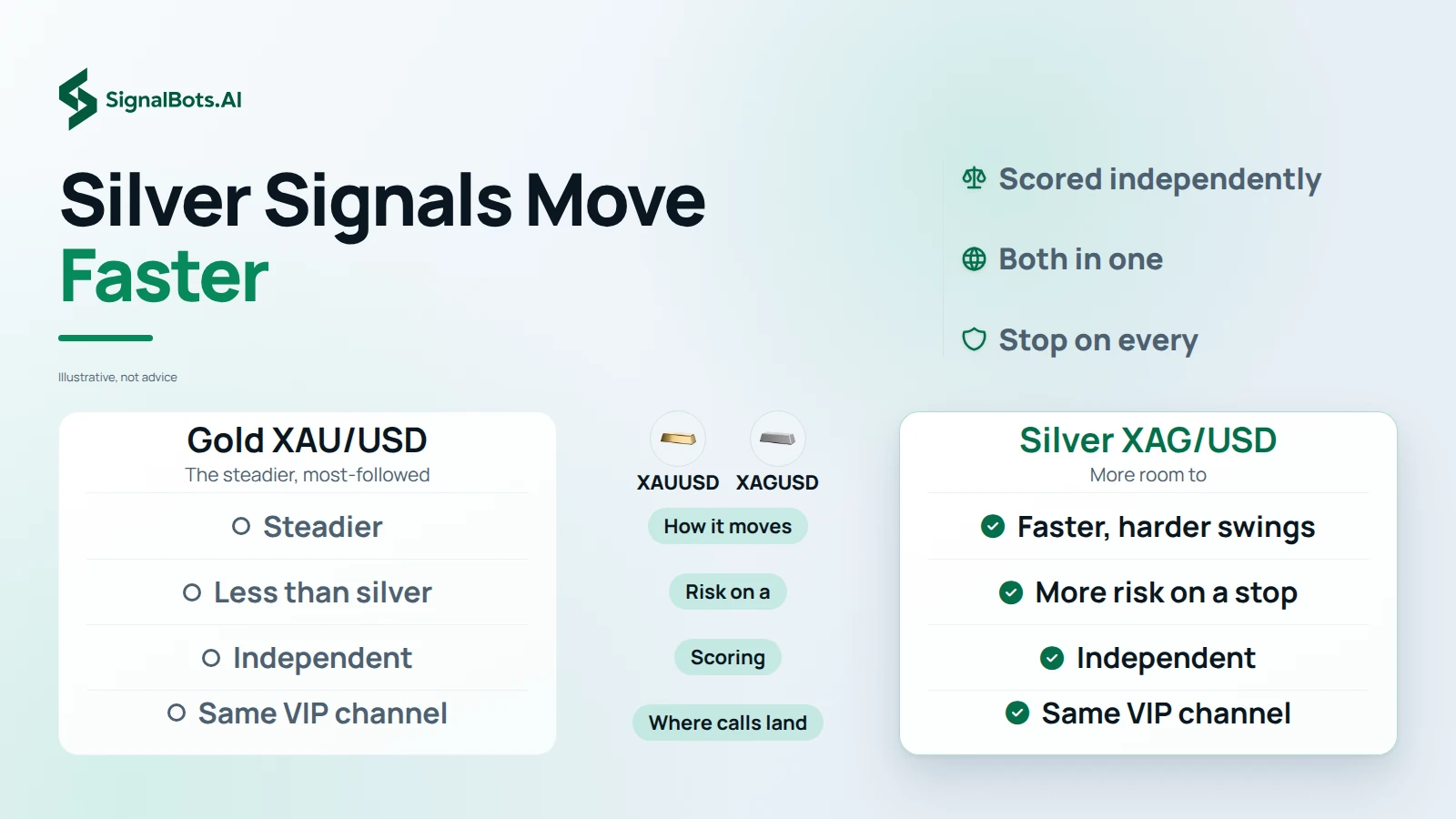 SignalBots.AI

Silver Signals Move Faster

Illustrative, not advice

Scored independently

Both in one

Stop on every

Gold XAU/USD
The steadier, most-followed

Steadier

Less than silver

Independent

Same VIP channel

XAUUSD XAGUSD

How it moves

Risk on a

Scoring

Where calls land

Silver XAG/USD
More room to

Faster, harder swings

More risk on a stop

Independent

Same VIP channel